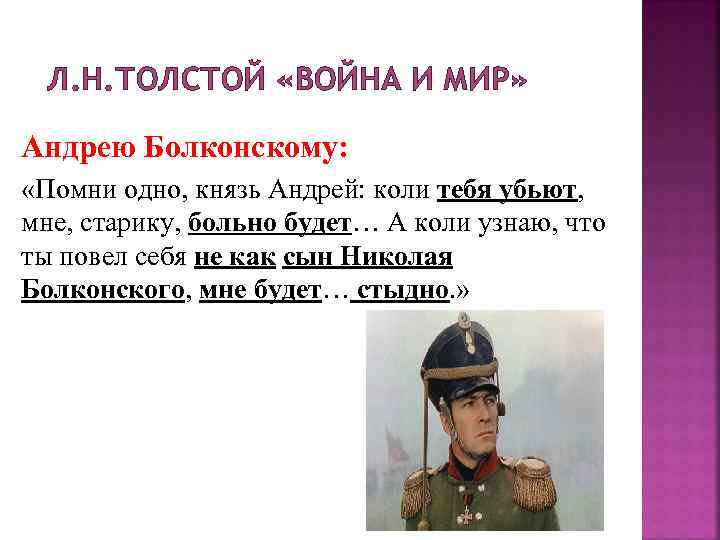 Л.Н.ТОЛСТОЙ «ВОЙНА И МИР»

Андрею Болконскому:

«Помни одно, князь Андрей: коли тебя убьют, мне, старику, больно будет… А коли узнаю, что ты повел себя не как сын Николая Болконского, мне будет… стыдно.»